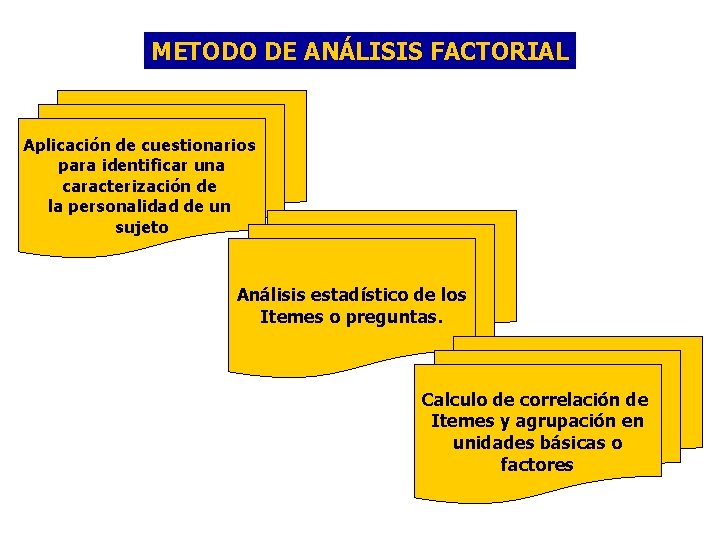 METODO DE ANÁLISIS FACTORIAL

Aplicación de cuestionarios para identificar una caracterización de la personalidad de un sujeto

Análisis estadístico de los Itemes o preguntas.

Calculo de correlación de Itemes y agrupación en unidades básicas o factores